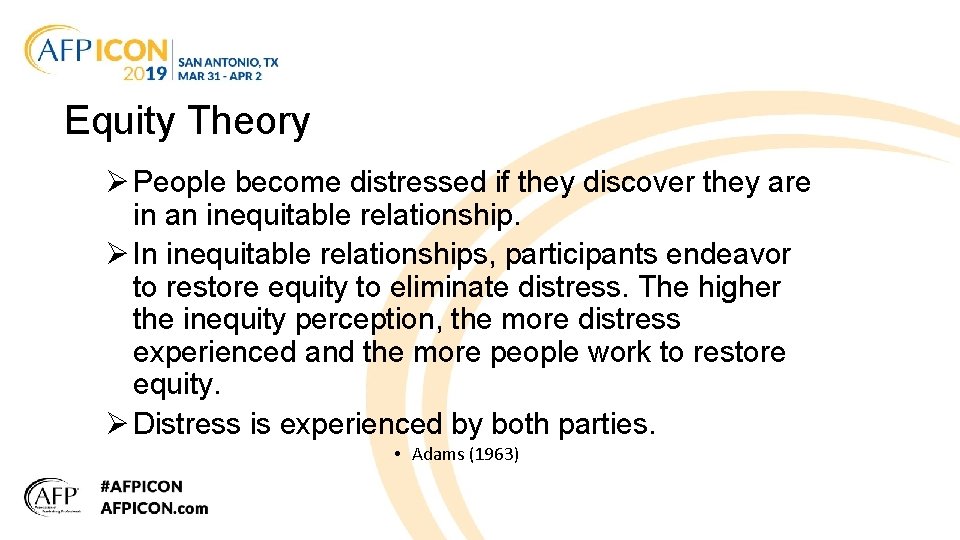 AFP ICON 2019 SAN ANTONIO, TX MAR 31 - APR 2

Equity Theory

➢ People become distressed if they discover they are in an inequitable relationship.
➢ In inequitable relationships, participants endeavor to restore equity to eliminate distress. The higher the inequity perception, the more distress experienced and the more people work to restore equity.
➢ Distress is experienced by both parties.

• Adams (1963)

AFP

#AFPICON
AFPICON.com